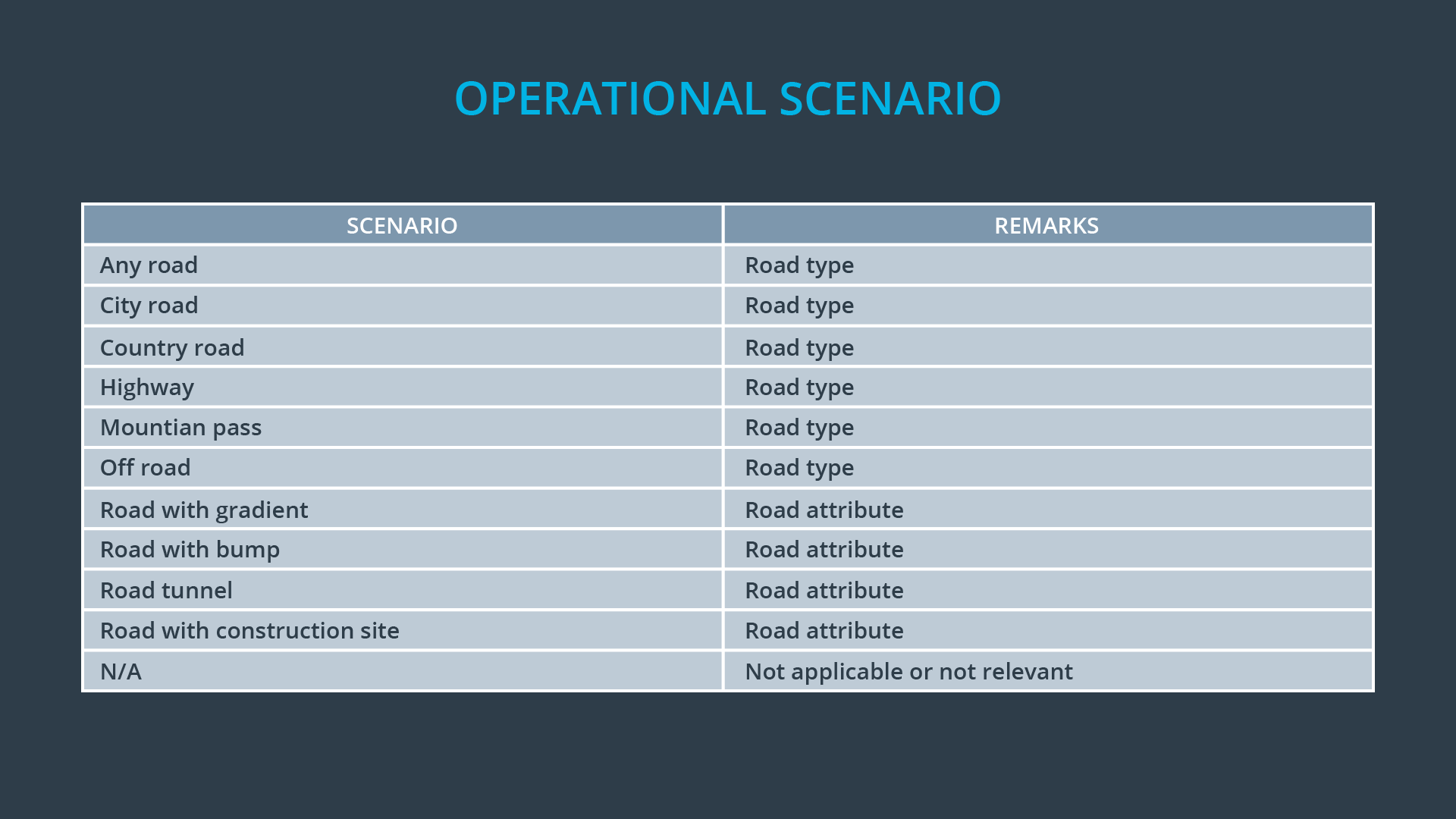 OPERATIONAL SCENARIO

| SCENARIO | REMARKS |
|---|---|
| Any road | Road type |
| City road | Road type |
| Country road | Road type |
| Highway | Road type |
| Mountian pass | Road type |
| Off road | Road type |
| Road with gradient | Road attribute |
| Road with bump | Road attribute |
| Road tunnel | Road attribute |
| Road with construction site | Road attribute |
| N/A | Not applicable or not relevant |